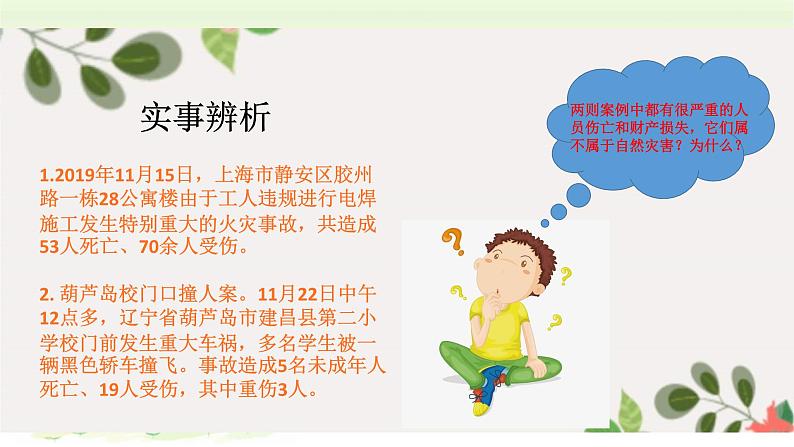 实事辨析

1.2019年11月15日，上海市静安区胶州路一栋28公寓楼由于工人违规进行电焊施工发生特别重大的火灾事故，共造成53人死亡、70余人受伤。

2. 葫芦岛校门口撞人案。11月22日中午12点多，辽宁省葫芦岛市建昌县第二小学校门前发生重大车祸，多名学生被一辆黑色轿车撞飞。事故造成5名未成年人死亡、19人受伤，其中重伤3人。

两则案例中都有很严重的人员伤亡和财产损失，它们属不属于自然灾害？为什么？